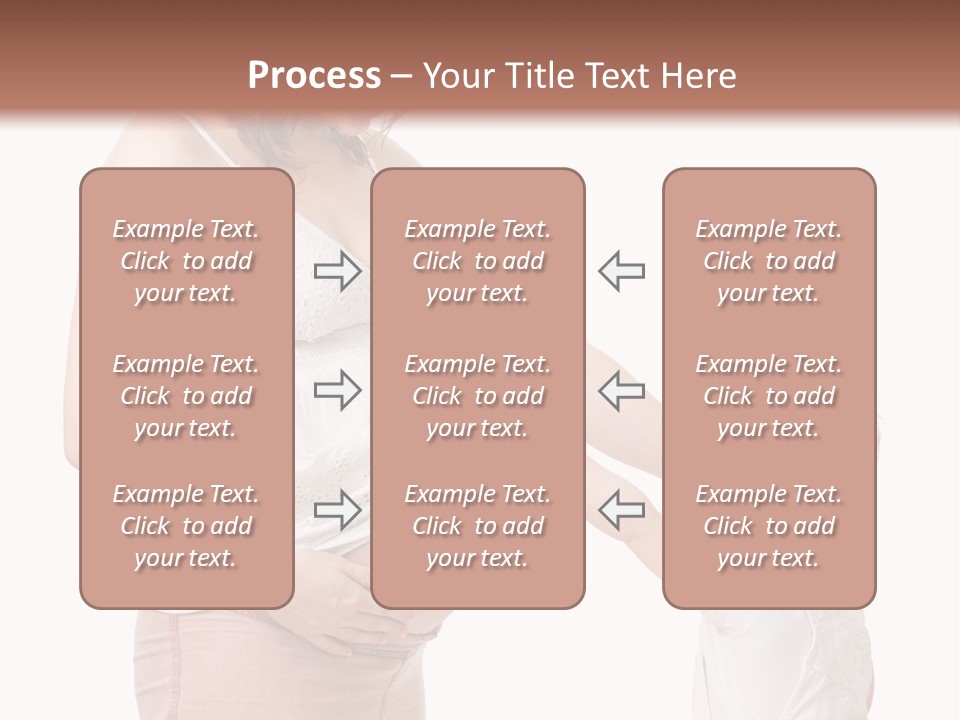 Process – Your Title Text Here

Example Text. Click to add your text.

Example Text. Click to add your text.

Example Text. Click to add your text.

Example Text. Click to add your text.

Example Text. Click to add your text.

Example Text. Click to add your text.

Example Text. Click to add your text.

Example Text. Click to add your text.

Example Text. Click to add your text.